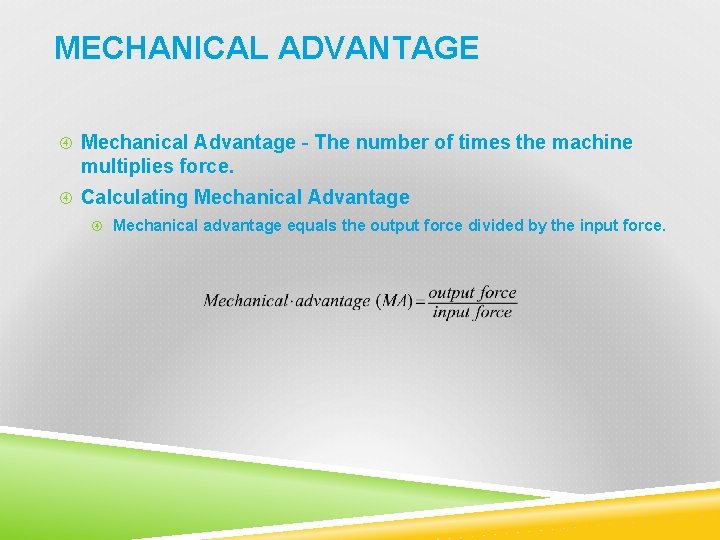 MECHANICAL ADVANTAGE

Mechanical Advantage - The number of times the machine multiplies force.

Calculating Mechanical Advantage

Mechanical advantage equals the output force divided by the input force.

$Mechanical \cdot advantage\ (MA) = \frac{output\ force}{input\ force}$